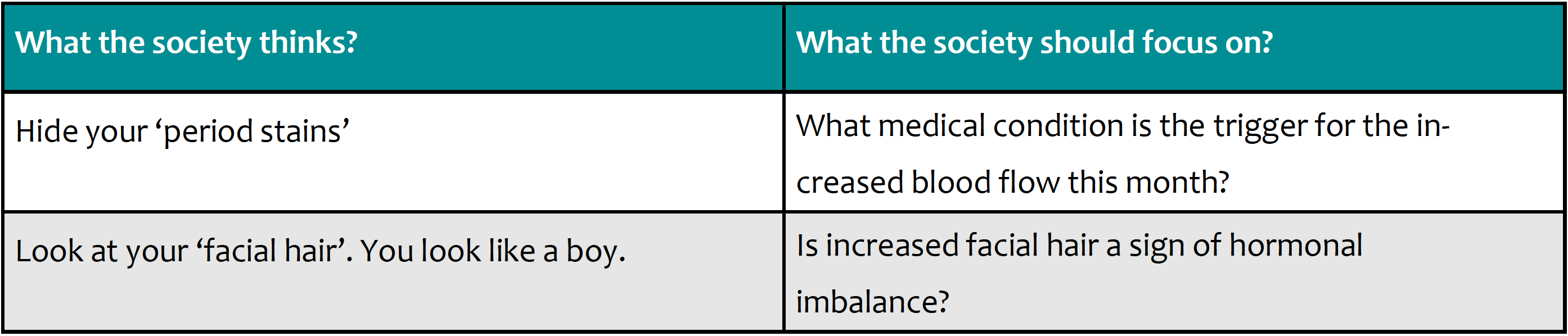 | What the society thinks? | What the society should focus on? |
|---|---|
| Hide your ‘period stains’ | What medical condition is the trigger for the increased blood flow this month? |
| Look at your ‘facial hair’. You look like a boy. | Is increased facial hair a sign of hormonal imbalance? |